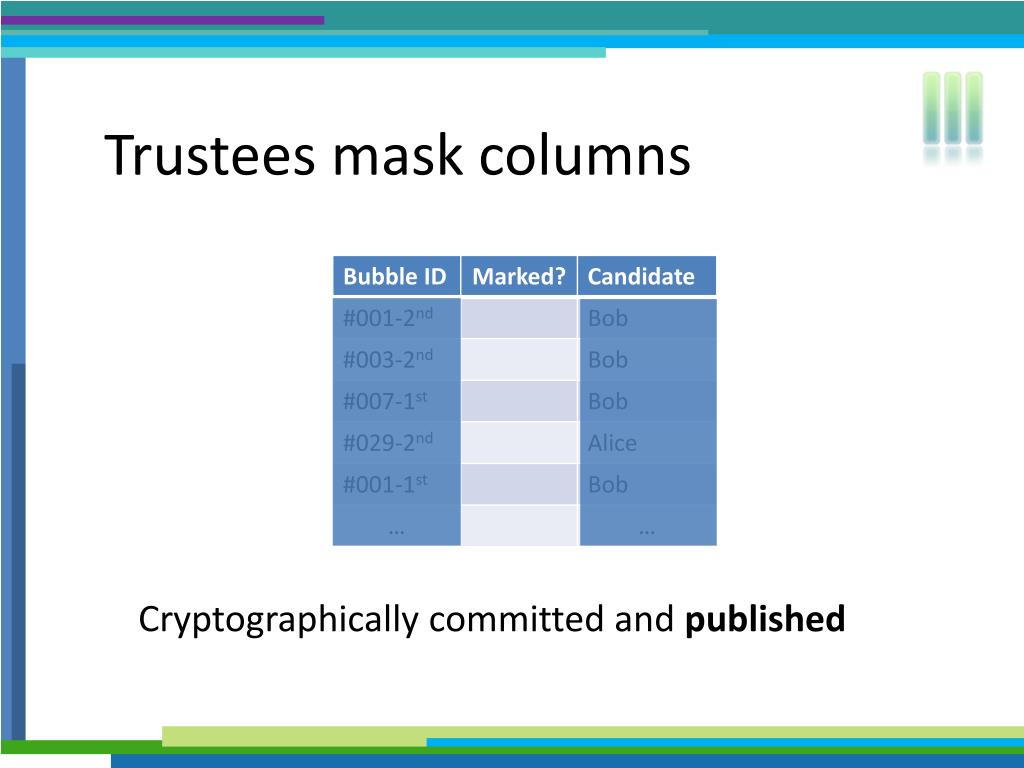 Trustees mask columns

| Bubble ID | Marked? | Candidate |
|---|---|---|
| #001-2$^{nd}$ | | Bob |
| #003-2$^{nd}$ | | Bob |
| #007-1$^{st}$ | | Bob |
| #029-2$^{nd}$ | | Alice |
| #001-1$^{st}$ | | Bob |
| … | | … |

Cryptographically committed and **published**